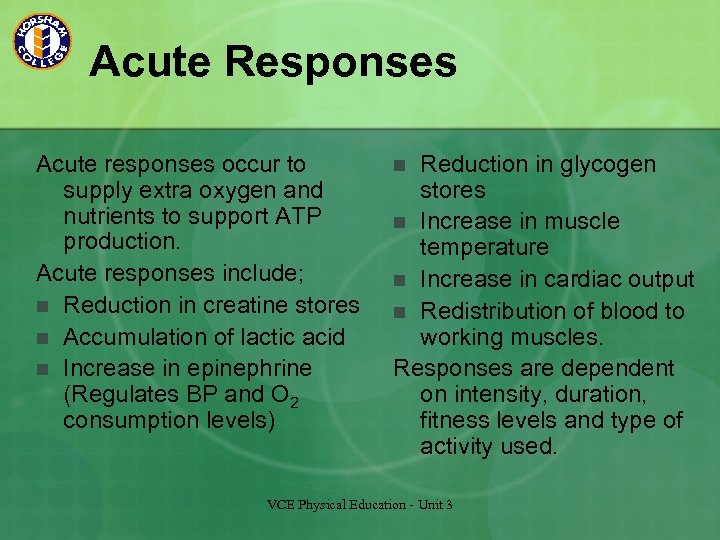 HORSHAM COLLEGE

Acute Responses

Acute responses occur to supply extra oxygen and nutrients to support ATP production.

Acute responses include;

- Reduction in creatine stores
- Accumulation of lactic acid
- Increase in epinephrine (Regulates BP and $O_2$ consumption levels)
- Reduction in glycogen stores
- Increase in muscle temperature
- Increase in cardiac output
- Redistribution of blood to working muscles.

Responses are dependent on intensity, duration, fitness levels and type of activity used.

VCE Physical Education - Unit 3